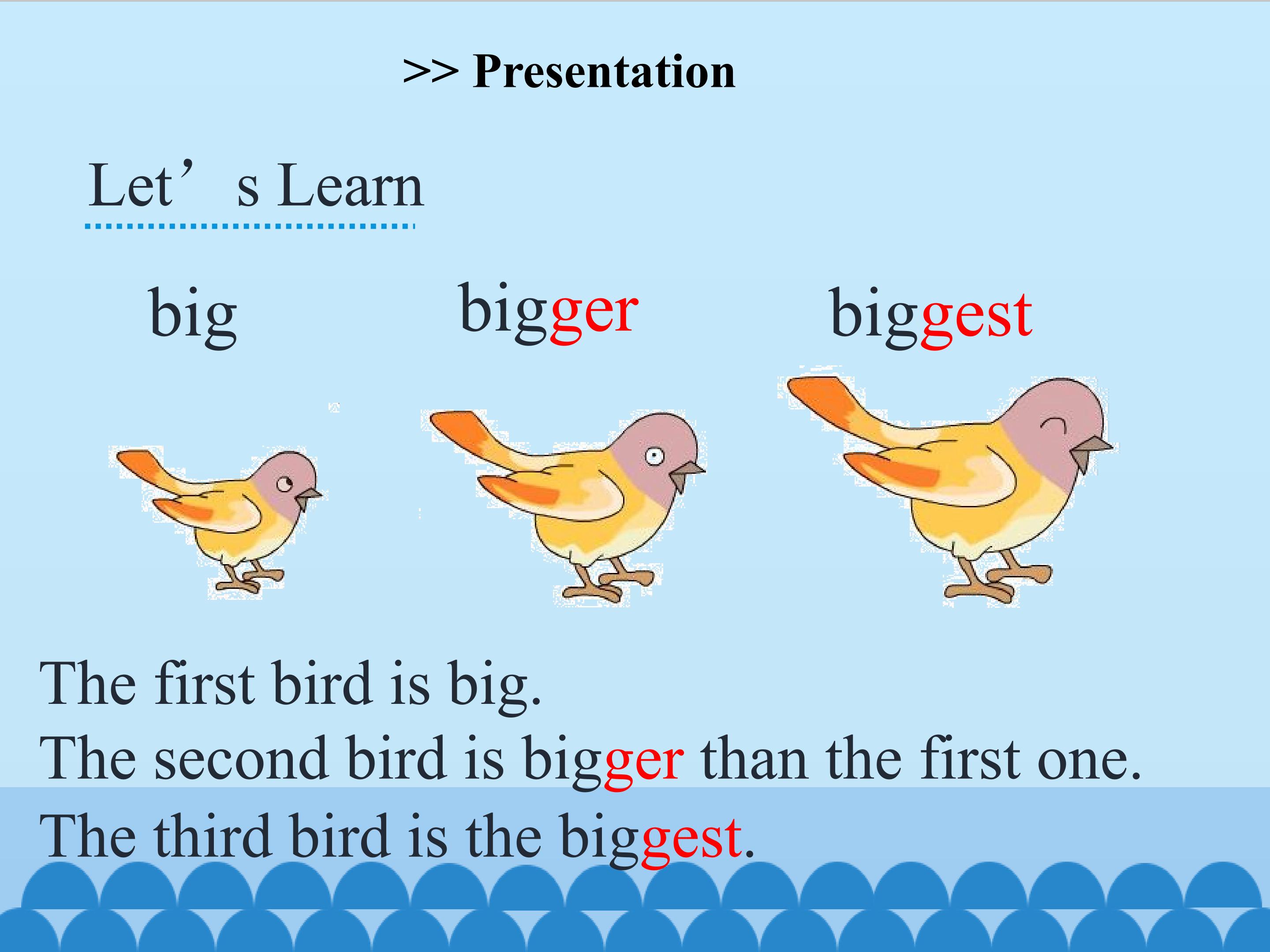 >> Presentation

Let’s Learn

big

bigger

biggest

The first bird is big.
The second bird is bigger than the first one.
The third bird is the biggest.